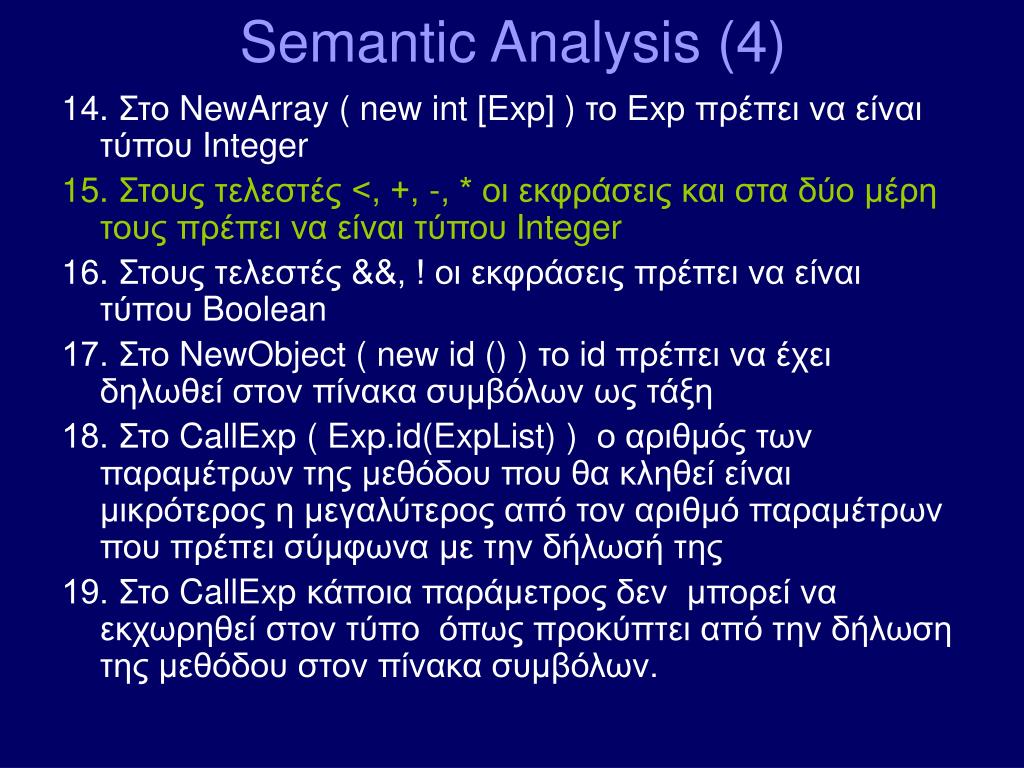 Semantic Analysis (4)

14. Στο NewArray ( new int [Exp] ) το Exp πρέπει να είναι τύπου Integer

15. Στους τελεστές <, +, -, * οι εκφράσεις και στα δύο μέρη τους πρέπει να είναι τύπου Integer

16. Στους τελεστές &&, ! οι εκφράσεις πρέπει να είναι τύπου Boolean

17. Στο NewObject ( new id () ) το id πρέπει να έχει δηλωθεί στον πίνακα συμβόλων ως τάξη

18. Στο CallExp ( Exp.id(ExpList) ) ο αριθμός των παραμέτρων της μεθόδου που θα κληθεί είναι μικρότερος η μεγαλύτερος από τον αριθμό παραμέτρων που πρέπει σύμφωνα με την δήλωσή της

19. Στο CallExp κάποια παράμετρος δεν μπορεί να εκχωρηθεί στον τύπο όπως προκύπτει από την δήλωση της μεθόδου στον πίνακα συμβόλων.